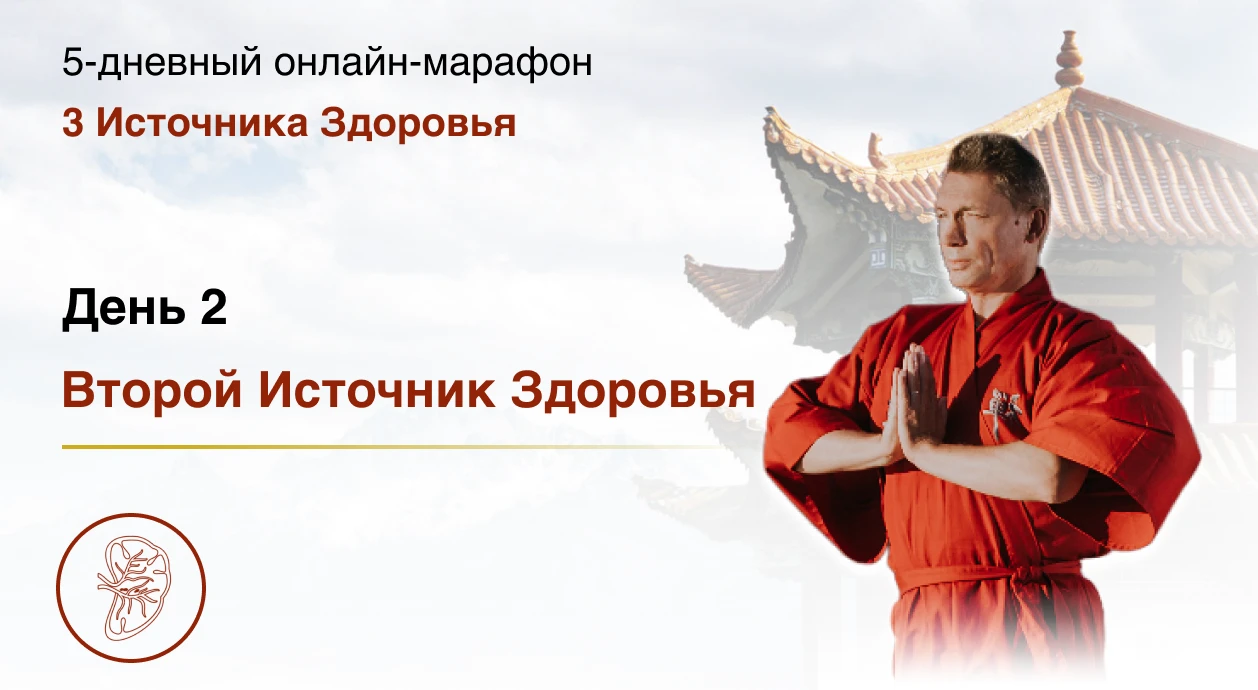 5-дневный онлайн-марафон

3 Источника Здоровья

День 2

Второй Источник Здоровья